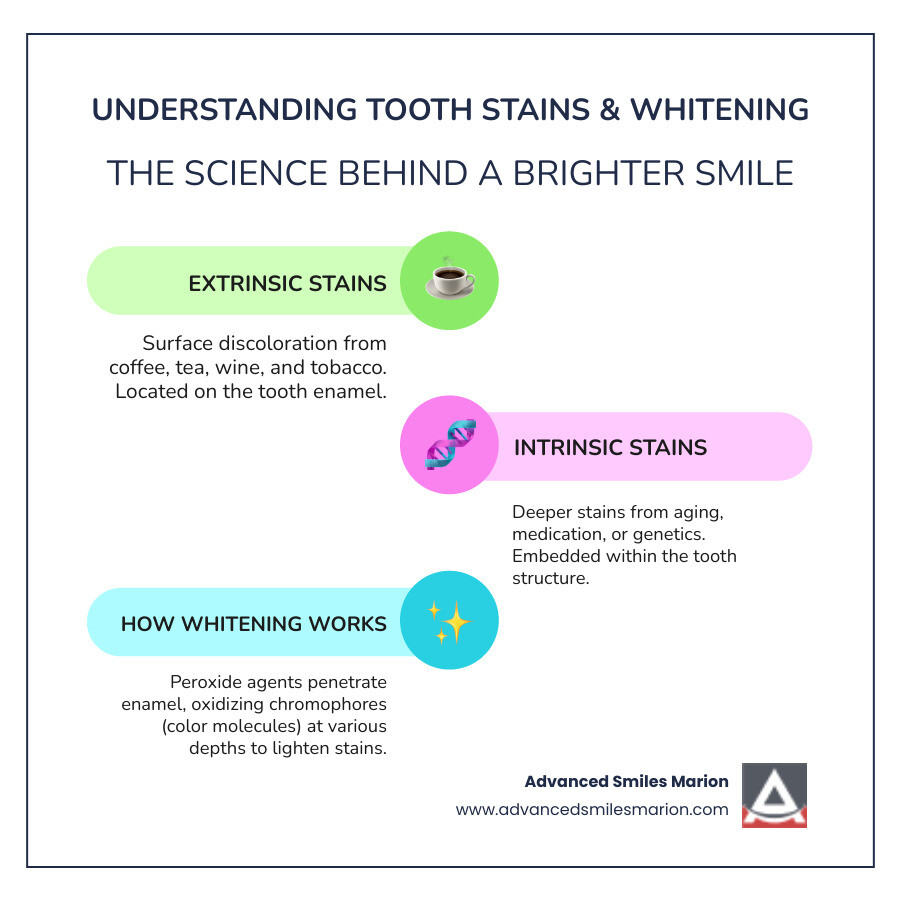 UNDERSTANDING TOOTH STAINS & WHITENING

THE SCIENCE BEHIND A BRIGHTER SMILE

EXTRINSIC STAINS

Surface discoloration from coffee, tea, wine, and tobacco. Located on the tooth enamel.

INTRINSIC STAINS

Deeper stains from aging, medication, or genetics. Embedded within the tooth structure.

HOW WHITENING WORKS

Peroxide agents penetrate enamel, oxidizing chromophores (color molecules) at various depths to lighten stains.

Advanced Smiles Marion

www.advancedsmilesmarion.com